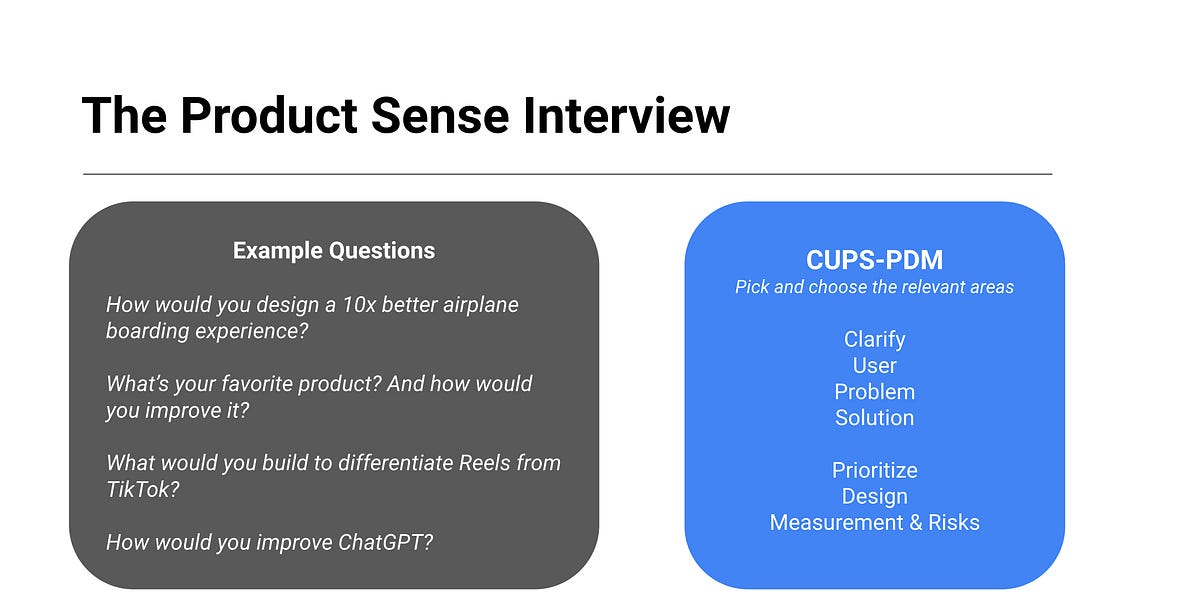 The Product Sense Interview

Example Questions

How would you design a 10x better airplane boarding experience?

What's your favorite product? And how would you improve it?

What would you build to differentiate Reels from TikTok?

How would you improve ChatGPT?

CUPS-PDM
Pick and choose the relevant areas

Clarify
User
Problem
Solution

Prioritize
Design
Measurement & Risks